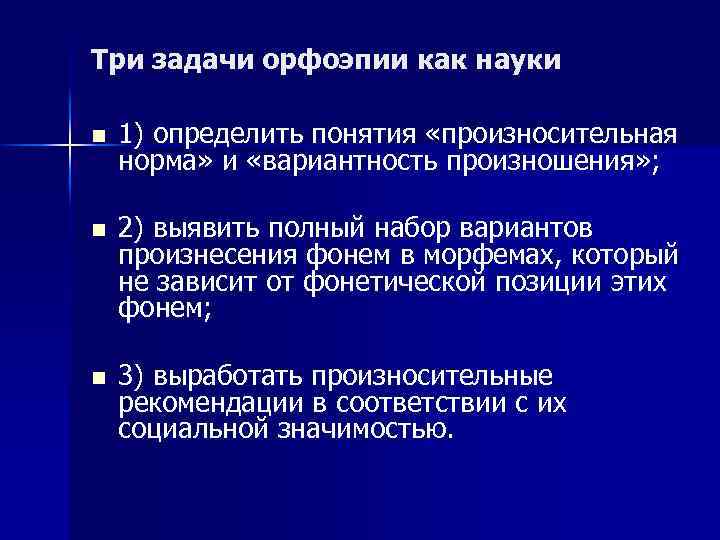 Три задачи орфоэпии как науки

■ 1) определить понятия «произносительная норма» и «вариантность произношения»;

■ 2) выявить полный набор вариантов произнесения фонем в морфемах, который не зависит от фонетической позиции этих фонем;

■ 3) выработать произносительные рекомендации в соответствии с их социальной значимостью.